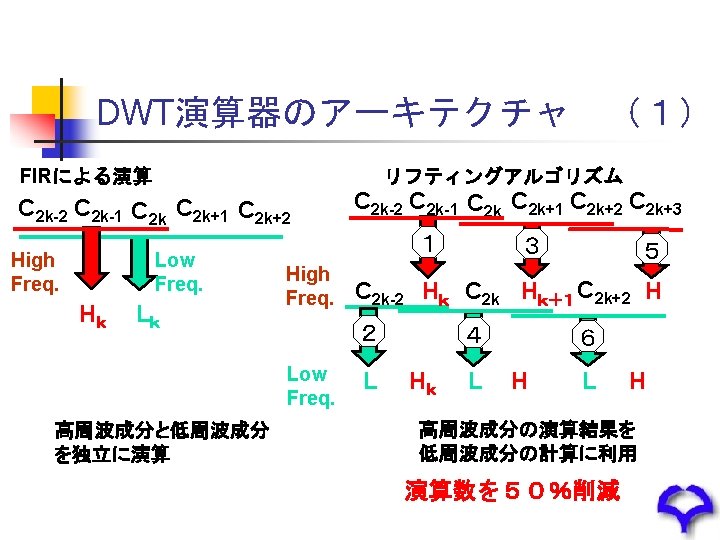 DWT演算器のアーキテクチャ　（１）

FIRによる演算

$C_{2k-2}$ $C_{2k-1}$ $C_{2k}$ $C_{2k+1}$ $C_{2k+2}$

High Freq.

Low Freq.

$H_k$ $L_k$

高周波成分と低周波成分を独立に演算

リフティングアルゴリズム

$C_{2k-2}$ $C_{2k-1}$ $C_{2k}$ $C_{2k+1}$ $C_{2k+2}$ $C_{2k+3}$

1 3 5

High Freq.

$C_{2k-2}$ $H_k$ $C_{2k}$ $H_{k+1}$ $C_{2k+2}$ H

2 4 6

Low Freq.

L $H_k$ L H L H

高周波成分の演算結果を低周波成分の計算に利用

演算数を５０%削減